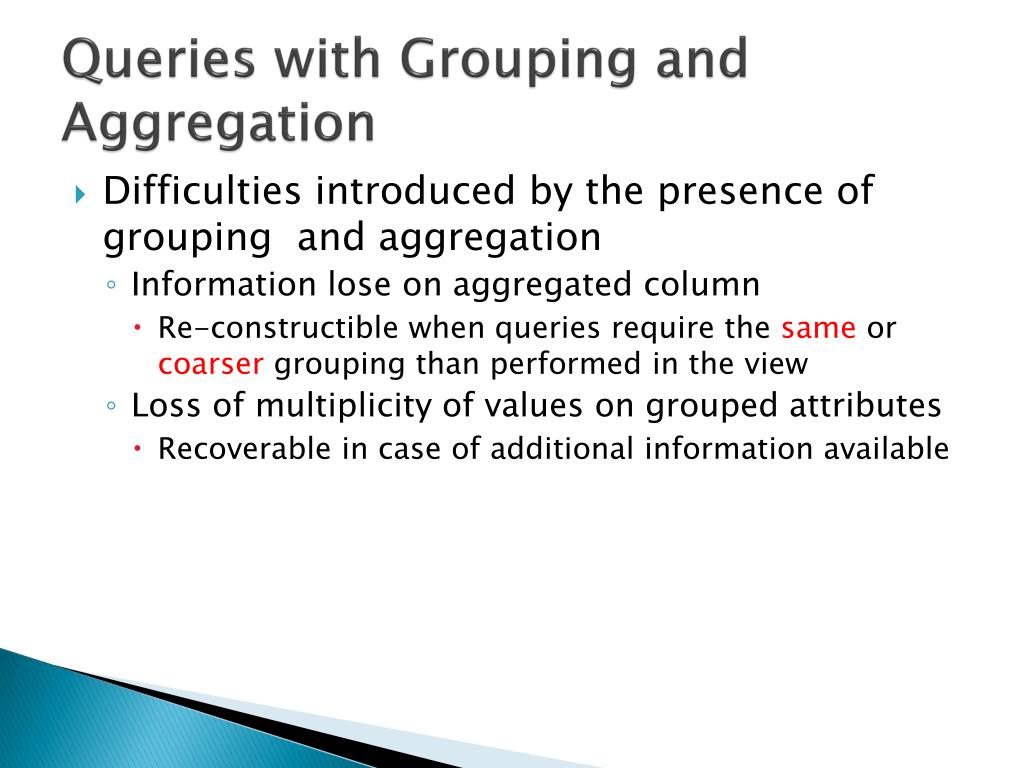 Queries with Grouping and Aggregation

Difficulties introduced by the presence of grouping and aggregation

Information lose on aggregated column

Re-constructible when queries require the same or coarser grouping than performed in the view

Loss of multiplicity of values on grouped attributes

Recoverable in case of additional information available